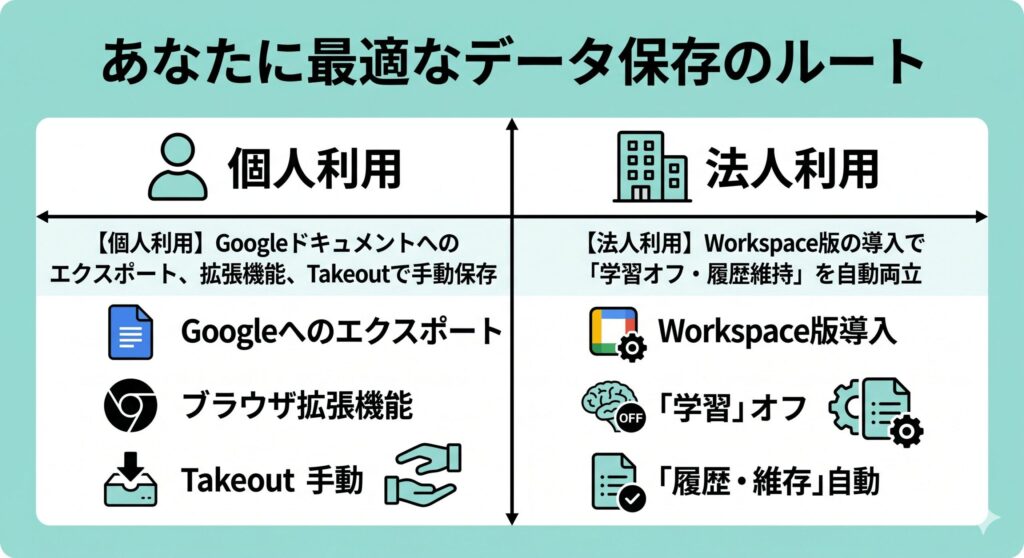 あなたに最適なデータ保存のルート

個人利用

【個人利用】Googleドキュメントへのエクスポート、拡張機能、Takeoutで手動保存

Googleへのエクスポート

ブラウザ拡張機能

Takeout 手動

法人利用

【法人利用】Workspace版の導入で「学習オフ・履歴維持」を自動両立

Workspace版導入

OFF

「学習」オフ

「履歴・維存」自動